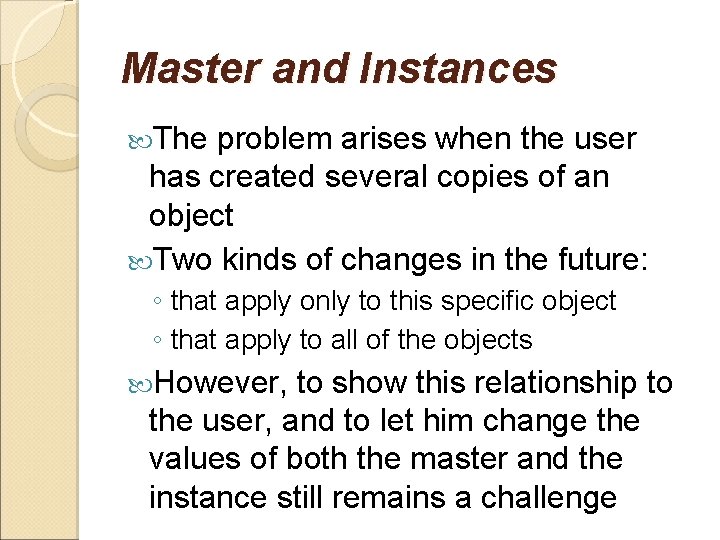 Master and Instances

The problem arises when the user has created several copies of an object

Two kinds of changes in the future:

◦ that apply only to this specific object
◦ that apply to all of the objects

However, to show this relationship to the user, and to let him change the values of both the master and the instance still remains a challenge